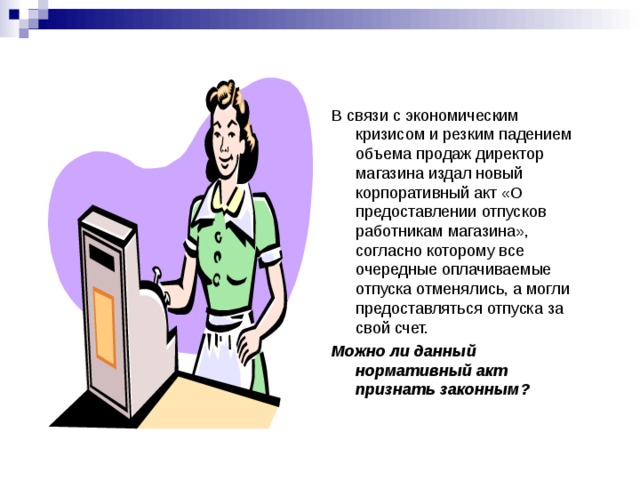 В связи с экономическим кризисом и резким падением объема продаж директор магазина издал новый корпоративный акт «О предоставлении отпусков работникам магазина», согласно которому все очередные оплачиваемые отпуска отменялись, а могли предоставляться отпуска за свой счет.

Можно ли данный нормативный акт признать законным?